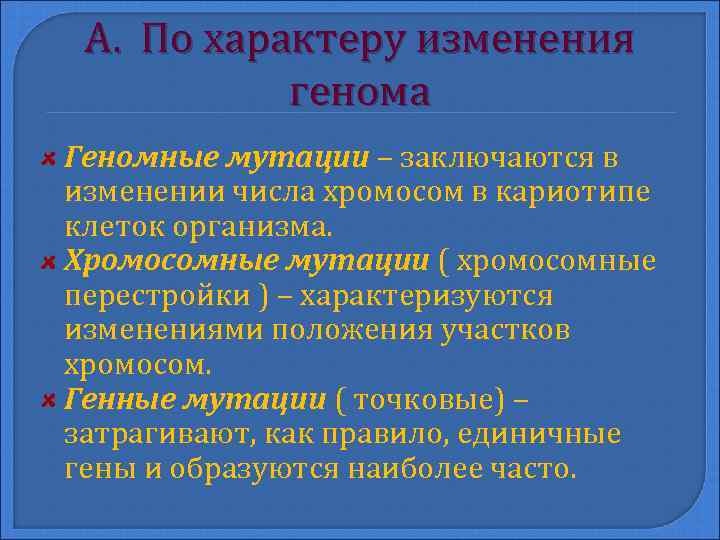 А. По характеру изменения генома

Геномные мутации – заключаются в изменении числа хромосом в кариотипе клеток организма.
Хромосомные мутации ( хромосомные перестройки ) – характеризуются изменениями положения участков хромосом.
Генные мутации ( точковые) – затрагивают, как правило, единичные гены и образуются наиболее часто.